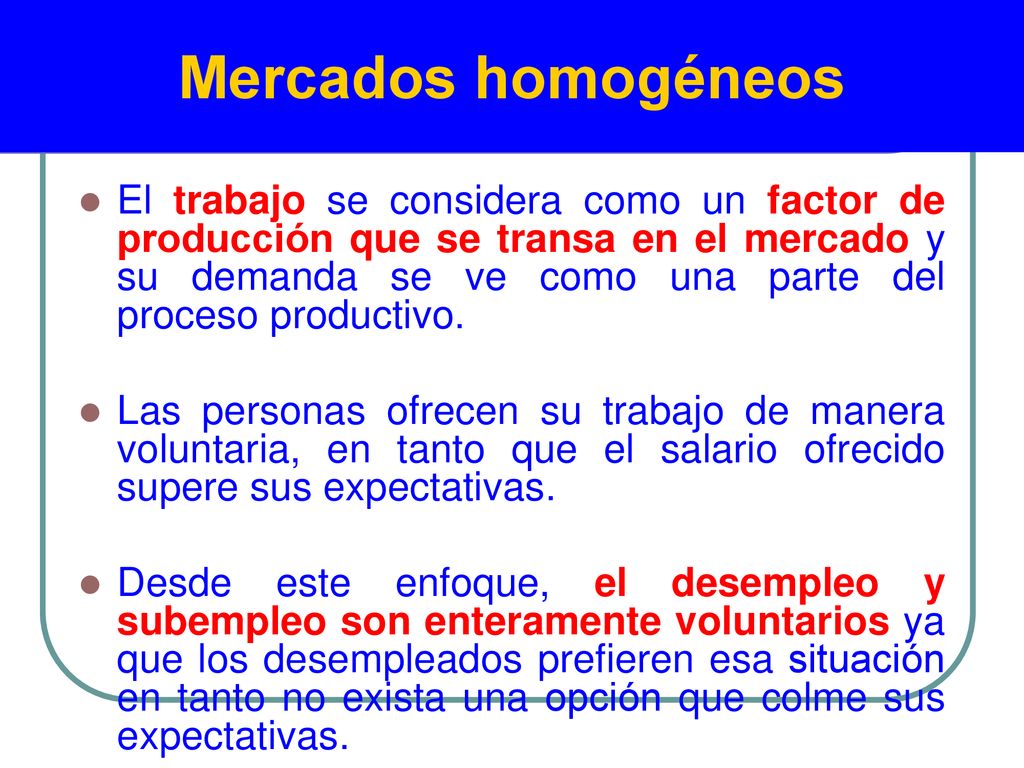 Mercados homogéneos

El trabajo se considera como un factor de producción que se transa en el mercado y su demanda se ve como una parte del proceso productivo.

Las personas ofrecen su trabajo de manera voluntaria, en tanto que el salario ofrecido supere sus expectativas.

Desde este enfoque, el desempleo y subempleo son enteramente voluntarios ya que los desempleados prefieren esa situación en tanto no exista una opción que colme sus expectativas.